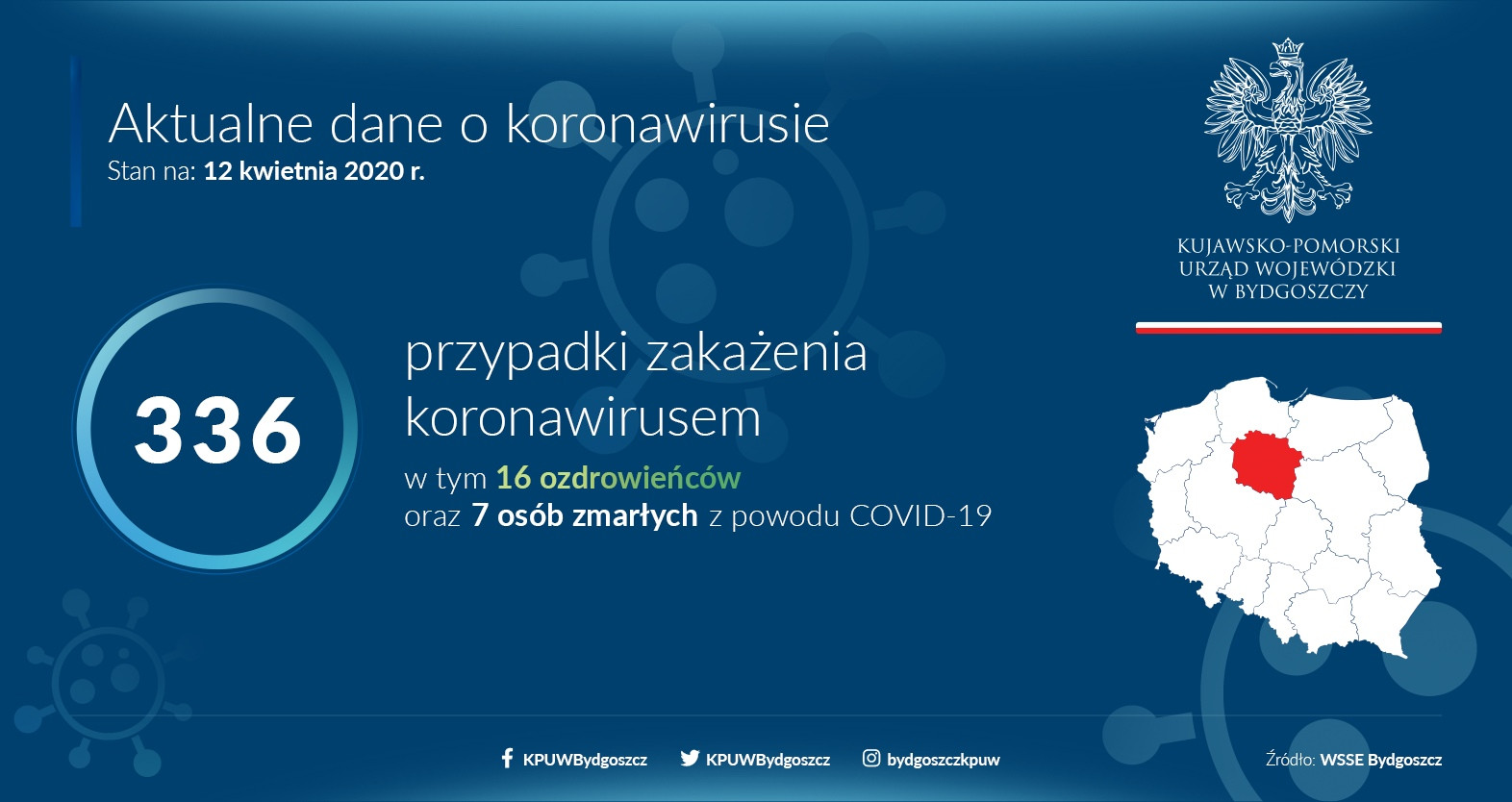 Aktualne dane o koronawirusie
Stan na: 12 kwietnia 2020 r.

KUJAWSKO-POMORSKI URZĄD WOJEWÓDZKI W BYDGOSZCZY

336

przypadki zakażenia koronawirusem
w tym 16 ozdrowieńców
oraz 7 osób zmarłych z powodu COVID-19

KPUWBydgoszcz KPUWBydgoszcz bydgoszczkpuw

Źródło: WSSE Bydgoszcz